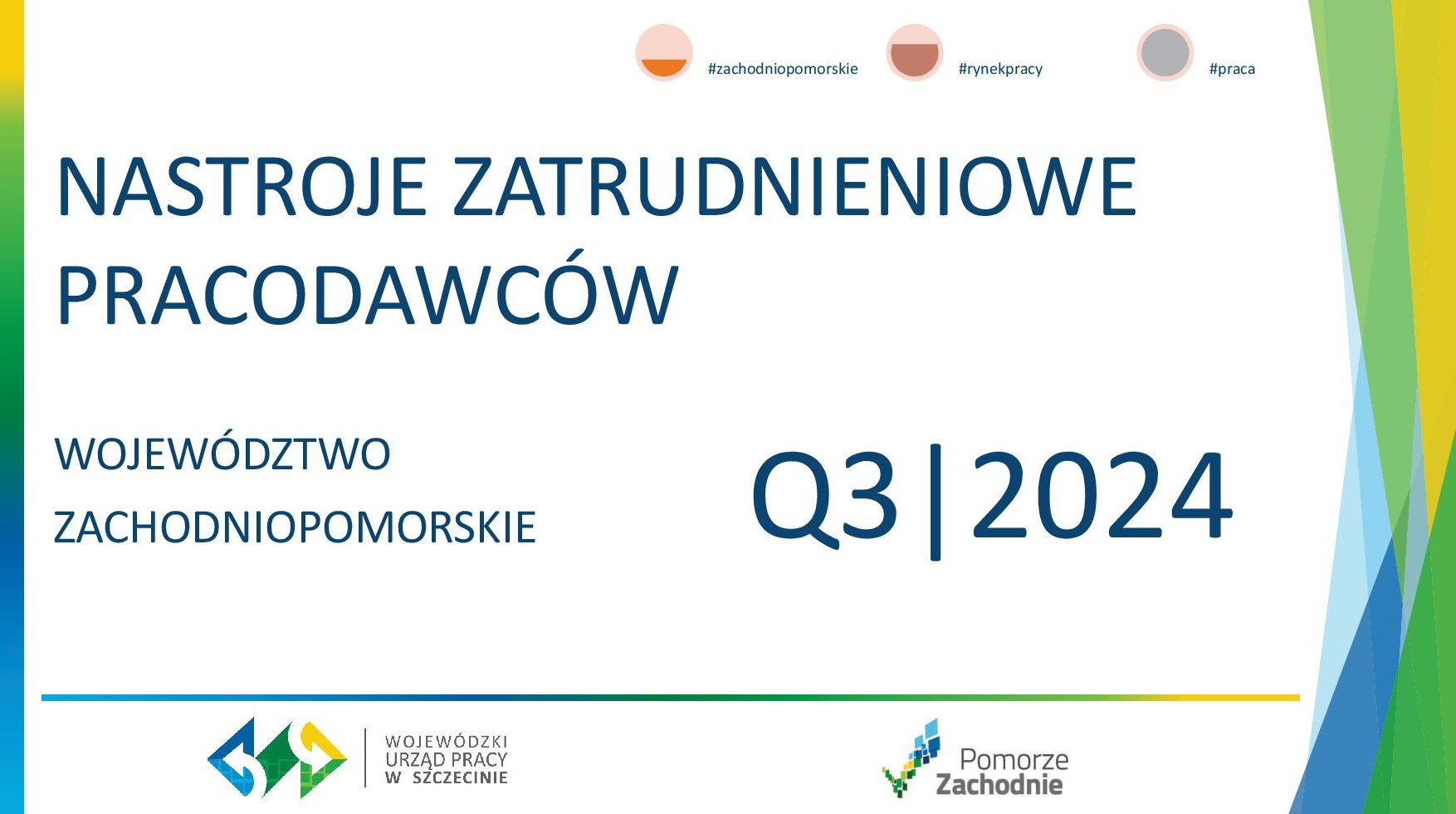 #zachodniopomorskie

#rynekpracy

#praca

NASTROJE ZATRUDNIENIOWE PRACODAWCÓW

WOJEWÓDZTWO ZACHODNIOPOMORSKIE

Q3|2024

WOJEWÓDZKI URZĄD PRACY W SZCZECINIE

Pomorze Zachodnie